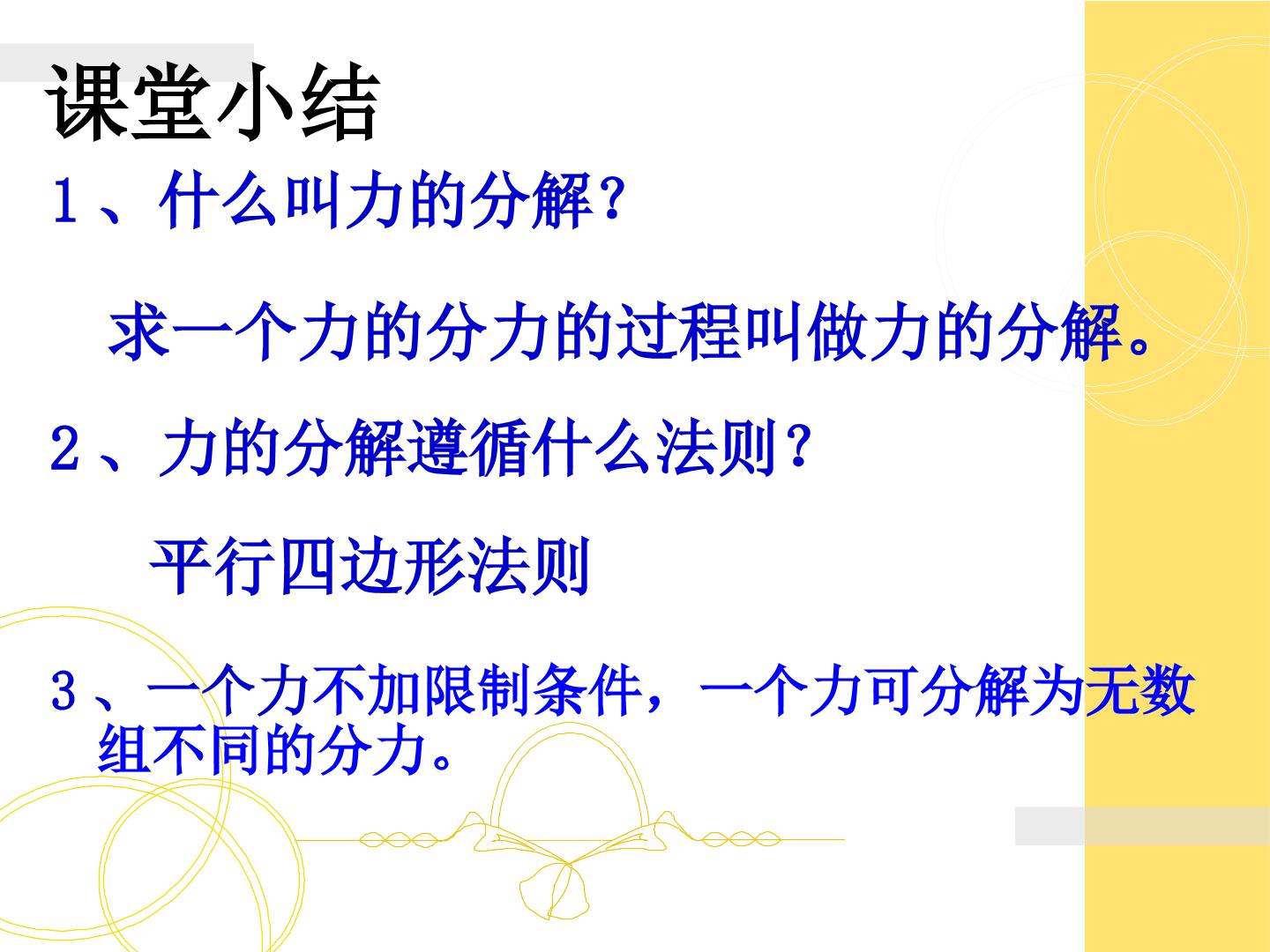 课堂小结

1、什么叫力的分解？

求一个力的分力的过程叫做力的分解。

2、力的分解遵循什么法则？

平行四边形法则

3、一个力不加限制条件，一个力可分解为无数组不同的分力。